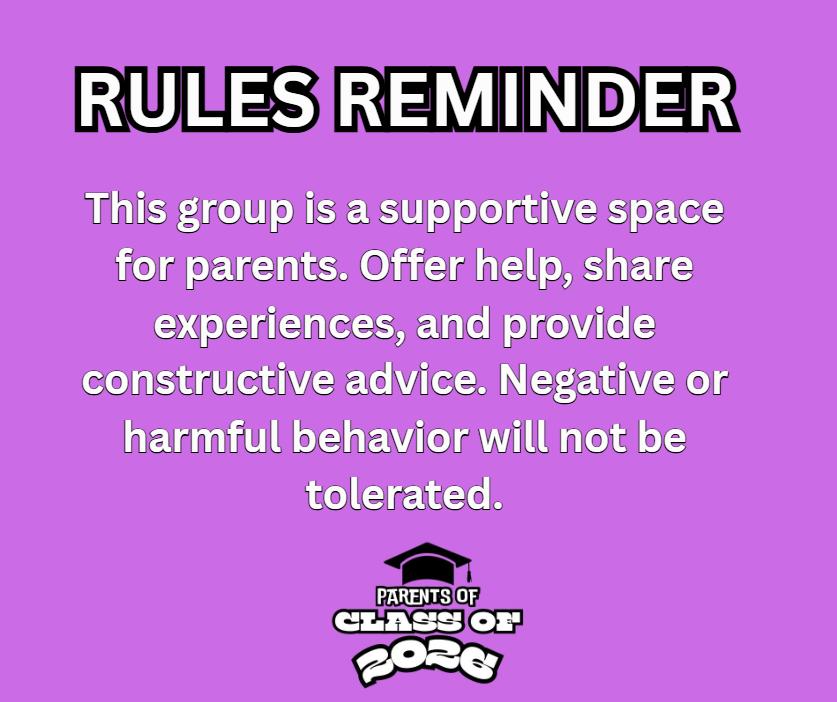 RULES REMINDER

This group is a supportive space for parents. Offer help, share experiences, and provide constructive advice. Negative or harmful behavior will not be tolerated.

PARENTS OF
CLASS OF
2026